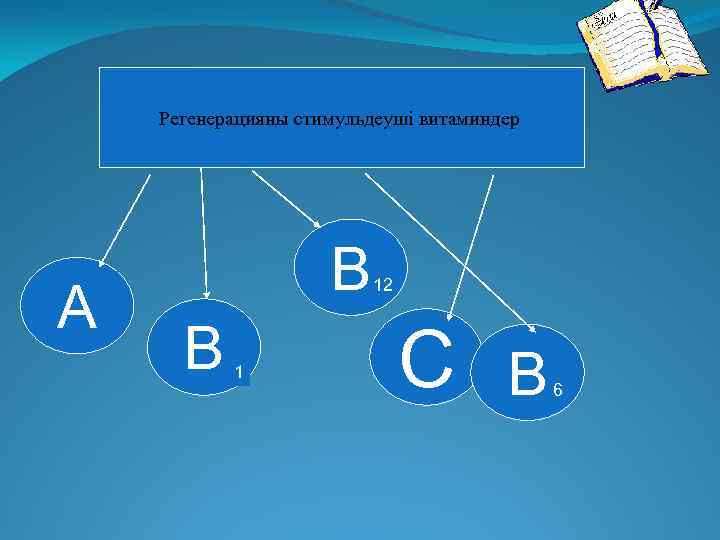 Регенерацияны стимульдеуші витаминдер

A

$B_1$

$B_{12}$

C

$B_6$